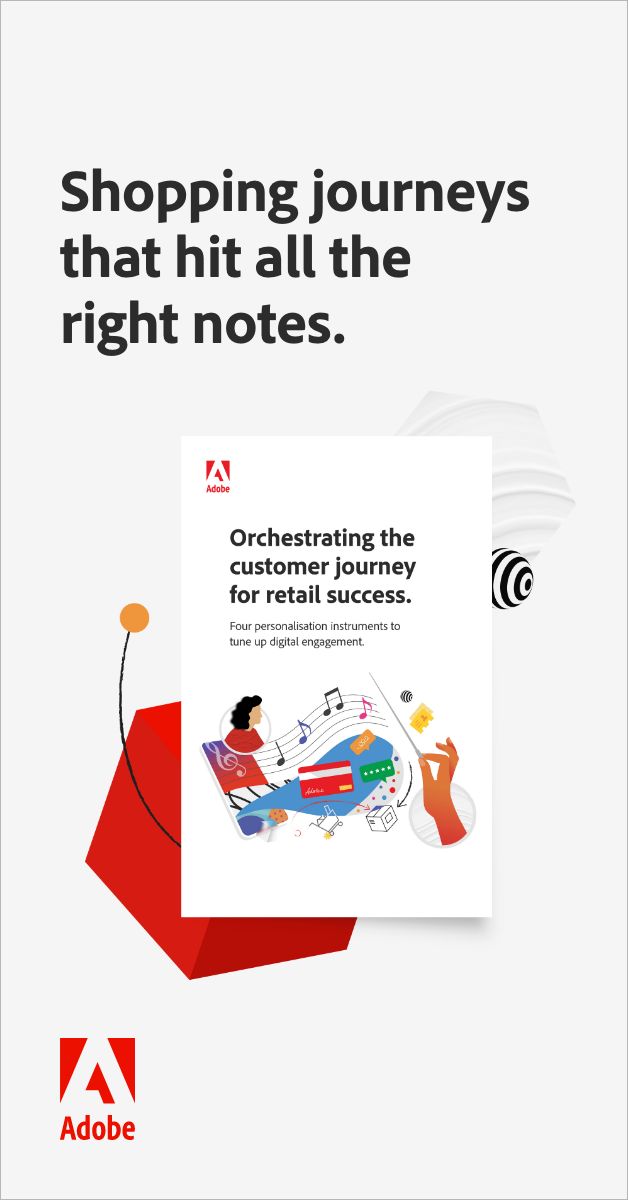 Shopping journeys that hit all the right notes.

Adobe

Orchestrating the customer journey for retail success.

Four personalisation instruments to tune up digital engagement.

Adobe